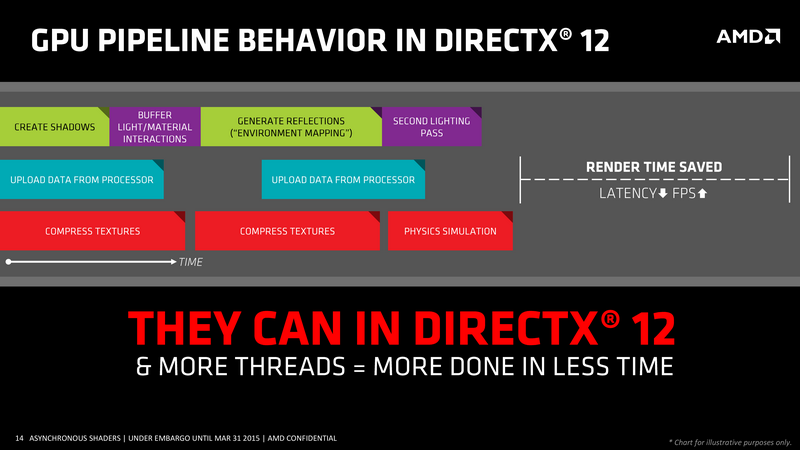 GPU PIPELINE BEHAVIOR IN DIRECTX® 12

AMD

CREATE SHADOWS

BUFFER LIGHT/MATERIAL INTERACTIONS

GENERATE REFLECTIONS ("ENVIRONMENT MAPPING")

SECOND LIGHTING PASS

UPLOAD DATA FROM PROCESSOR

UPLOAD DATA FROM PROCESSOR

RENDER TIME SAVED

LATENCY⬇ FPS⬆

COMPRESS TEXTURES

COMPRESS TEXTURES

PHYSICS SIMULATION

TIME

THEY CAN IN DIRECTX® 12

& MORE THREADS = MORE DONE IN LESS TIME

14 ASYNCHRONOUS SHADERS | UNDER EMBARGO UNTIL MAR 31 2015 | AMD CONFIDENTIAL

* Chart for illustrative purposes only.